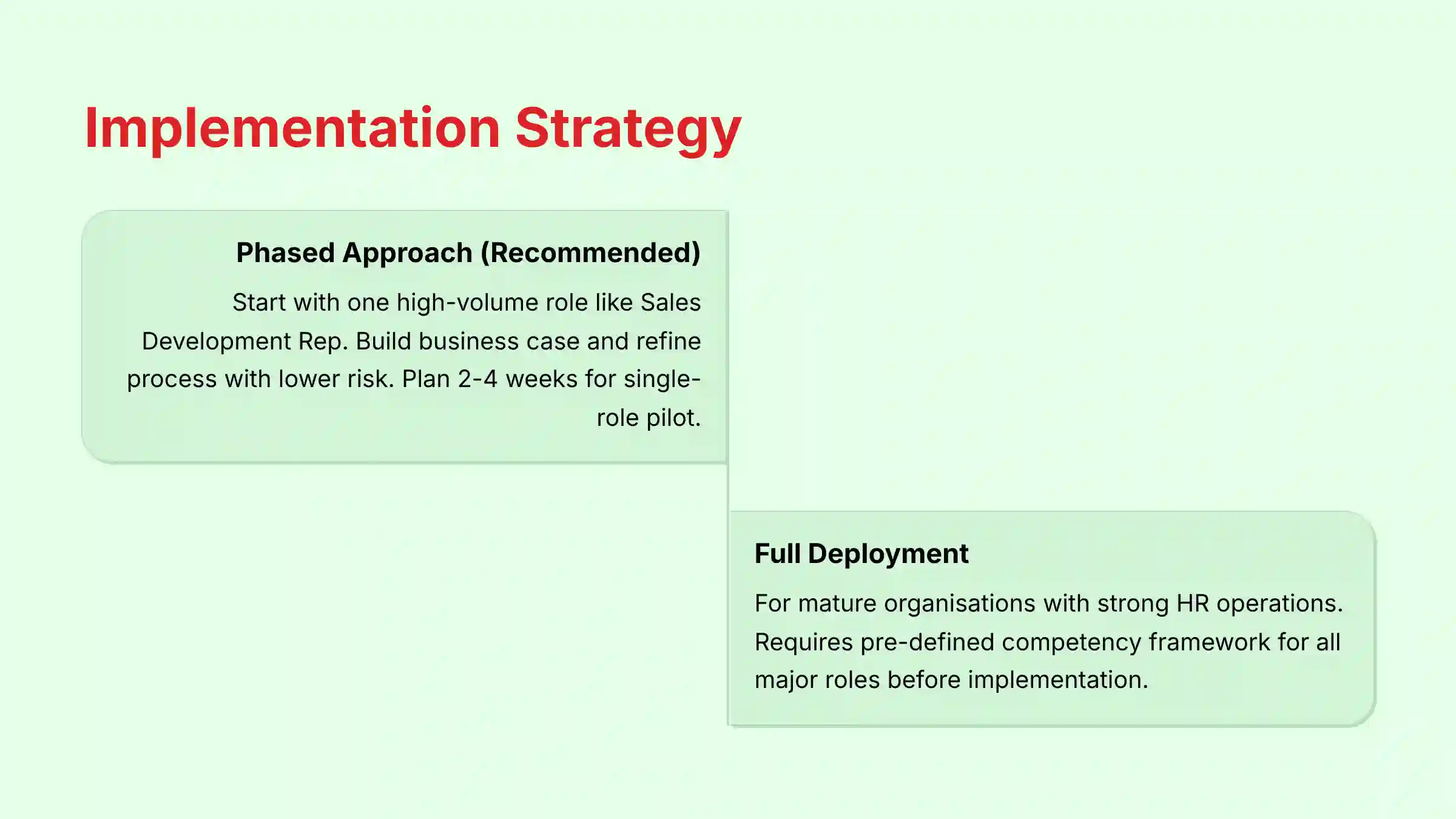 Implementation Strategy

Phased Approach (Recommended)

Start with one high-volume role like Sales Development Rep. Build business case and refine process with lower risk. Plan 2-4 weeks for single-role pilot.

Full Deployment

For mature organisations with strong HR operations. Requires pre-defined competency framework for all major roles before implementation.